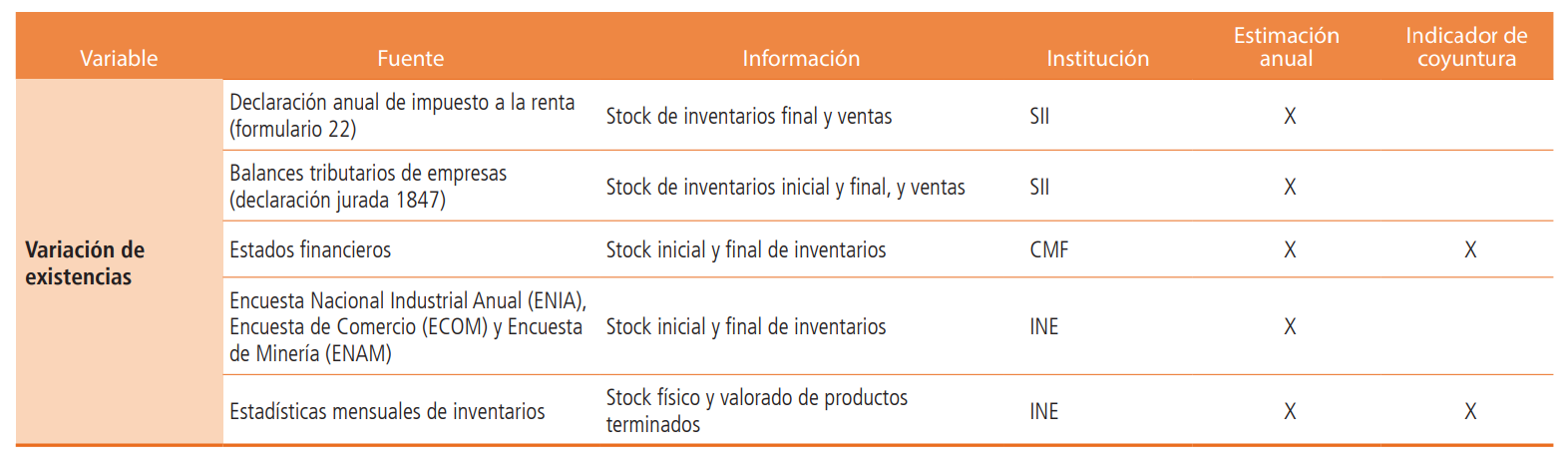 | Variable | Fuente | Información | Institución | Estimación anual | Indicador de coyuntura |
|---|---|---|---|---|---|
| Variación de existencias | Declaración anual de impuesto a la renta (formulario 22) | Stock de inventarios final y ventas | SII | X | |
| | Balances tributarios de empresas (declaración jurada 1847) | Stock de inventarios inicial y final, y ventas | SII | X | |
| | Estados financieros | Stock inicial y final de inventarios | CMF | X | X |
| | Encuesta Nacional Industrial Anual (ENIA), Encuesta de Comercio (ECOM) y Encuesta de Minería (ENAM) | Stock inicial y final de inventarios | INE | X | |
| | Estadísticas mensuales de inventarios | Stock físico y valorado de productos terminados | INE | X | X |